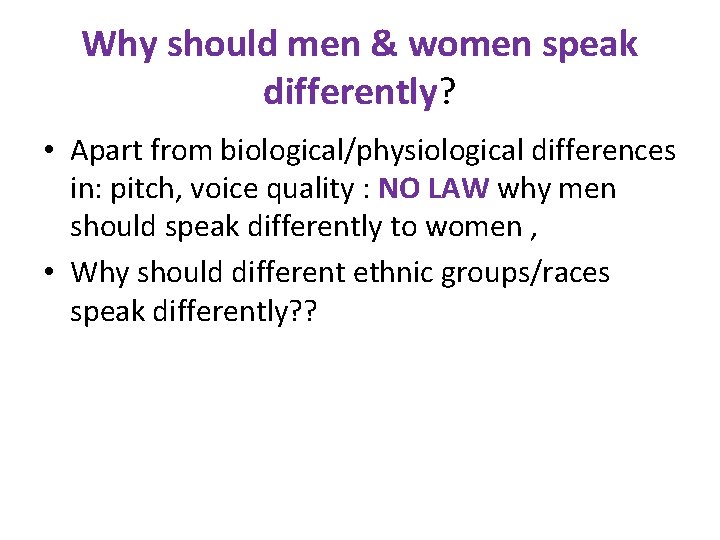 Why should men & women speak differently?

• Apart from biological/physiological differences in: pitch, voice quality : NO LAW why men should speak differently to women ,

• Why should different ethnic groups/races speak differently??